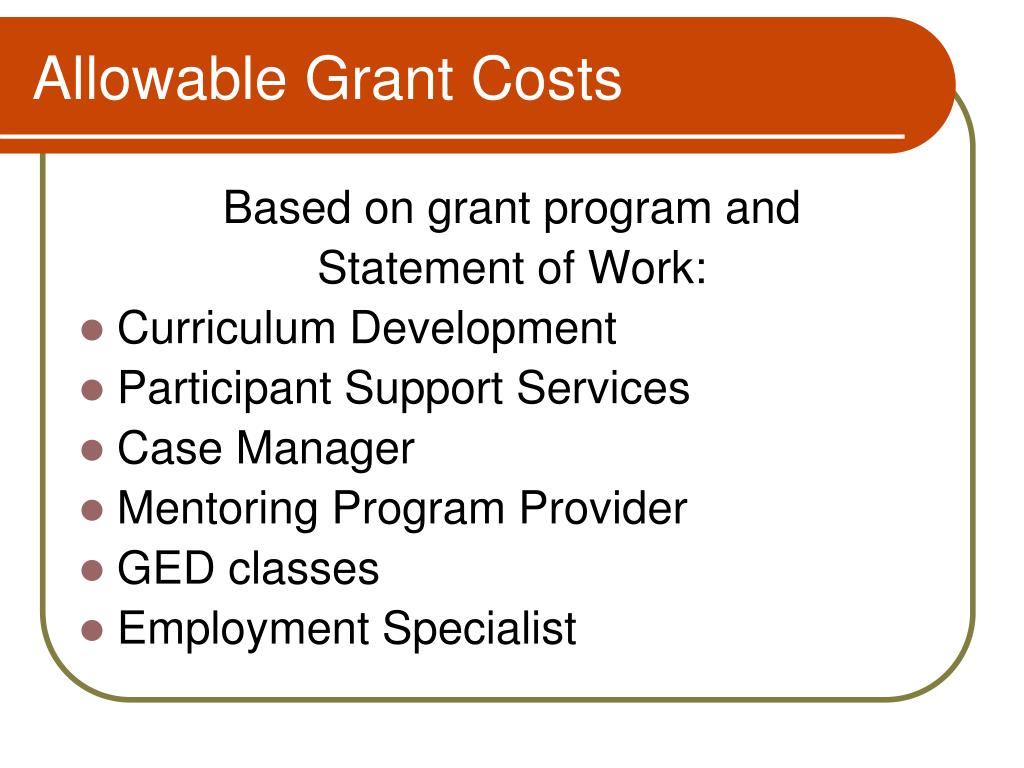 Allowable Grant Costs

Based on grant program and Statement of Work:

- Curriculum Development
- Participant Support Services
- Case Manager
- Mentoring Program Provider
- GED classes
- Employment Specialist